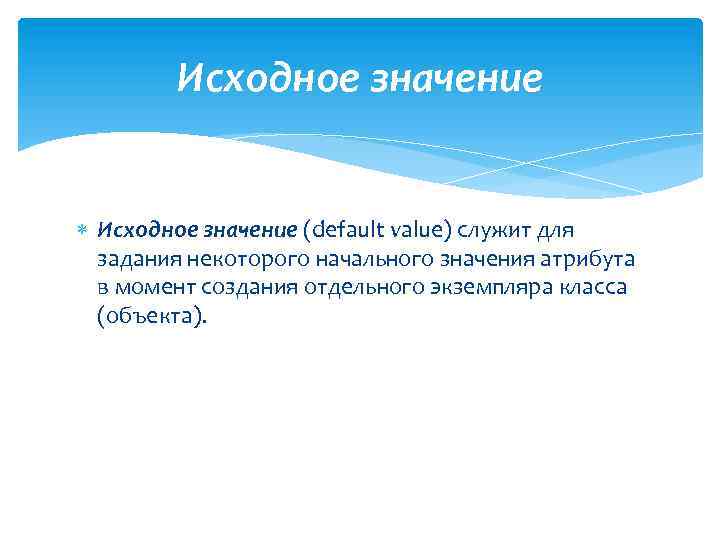 Исходное значение

Исходное значение (default value) служит для задания некоторого начального значения атрибута в момент создания отдельного экземпляра класса (объекта).